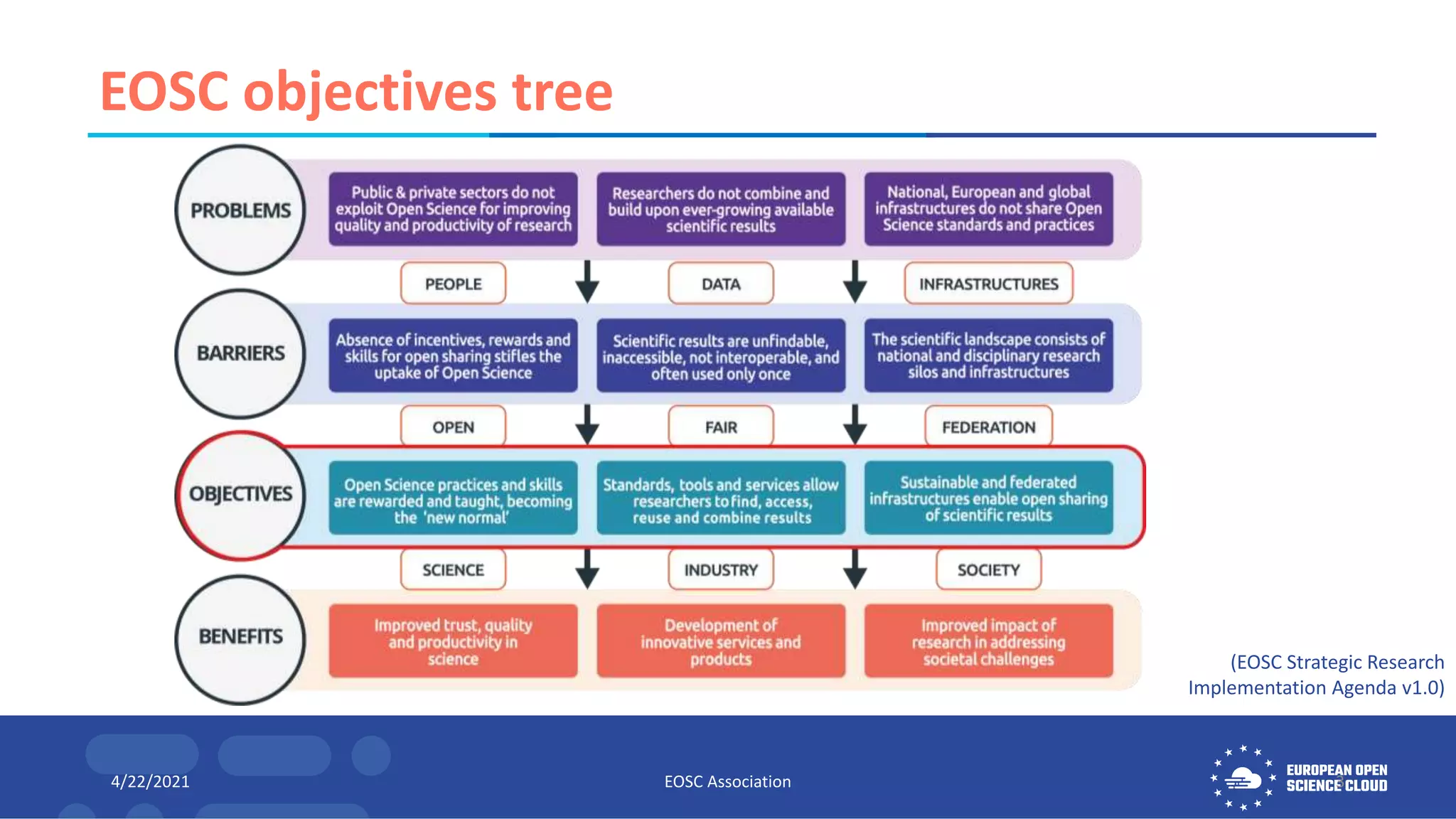 EOSC objectives tree

PROBLEMS

Public & private sectors do not exploit Open Science for improving quality and productivity of research

Researchers do not combine and build upon ever-growing available scientific results

National, European and global infrastructures do not share Open Science standards and practices

PEOPLE

DATA

INFRASTRUCTURES

BARRIERS

Absence of incentives, rewards and skills for open sharing stifles the uptake of Open Science

Scientific results are unfindable, inaccessible, not interoperable, and often used only once

The scientific landscape consists of national and disciplinary research silos and infrastructures

OPEN

FAIR

FEDERATION

OBJECTIVES

Open Science practices and skills are rewarded and taught, becoming the 'new normal'

Standards, tools and services allow researchers to find, access, reuse and combine results

Sustainable and federated infrastructures enable open sharing of scientific results

SCIENCE

INDUSTRY

SOCIETY

BENEFITS

Improved trust, quality and productivity in science

Development of innovative services and products

Improved impact of research in addressing societal challenges

(EOSC Strategic Research Implementation Agenda v1.0)

4/22/2021

EOSC Association

EUROPEAN OPEN SCIENCE CLOUD